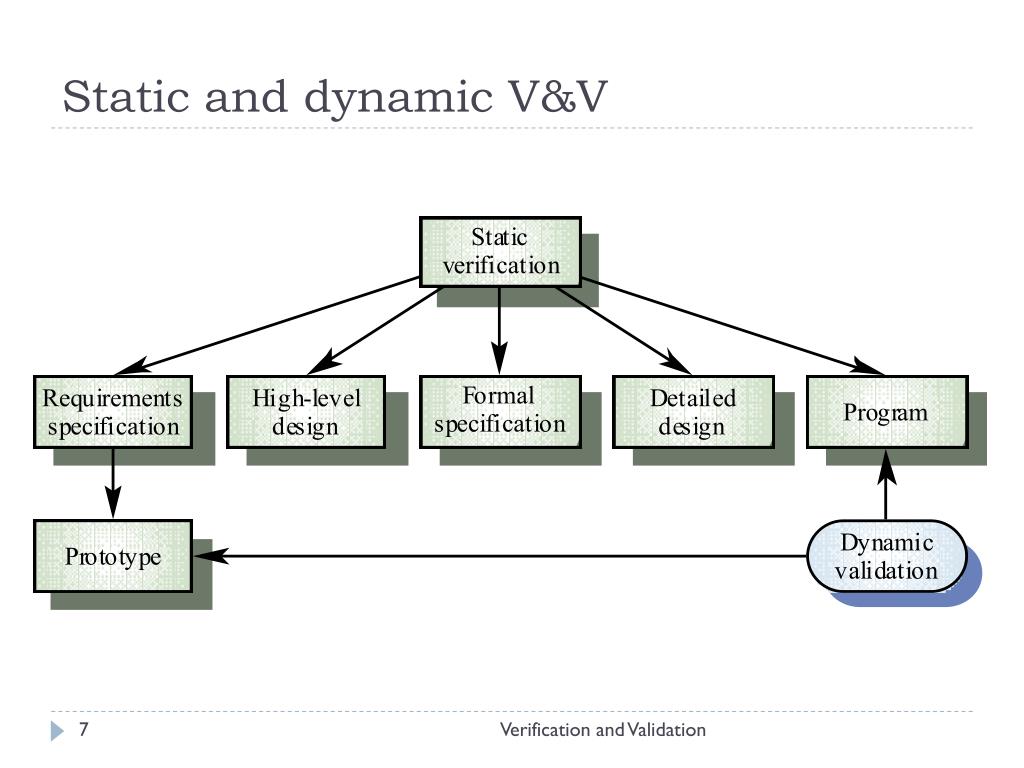 Static and dynamic V&V

Static verification

Requirements specification

High-level design

Formal specification

Detailed design

Program

Prototype

Dynamic validation

7

Verification and Validation